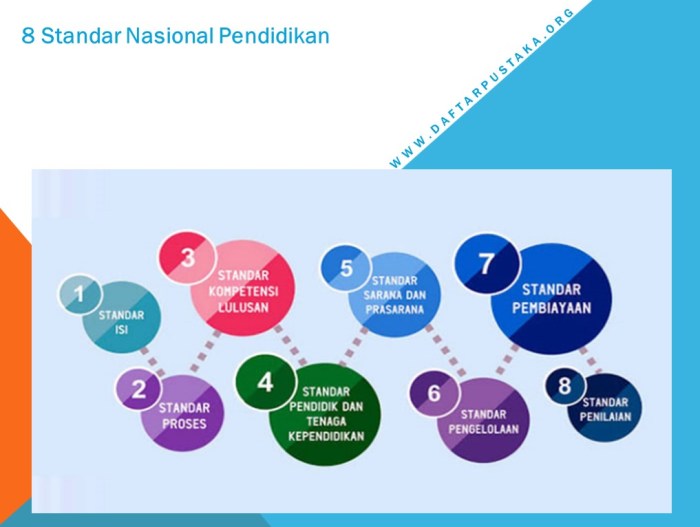 8 Standar Nasional Pendidikan

WWW.DAFTARPUSTAKA.ORG

1 STANDAR ISI

2 STANDAR PROSES

3 STANDAR KOMPETENSI LULUSAN

4 STANDAR PENDIDIK DAN TENAGA KEPENDIDIKAN

5 STANDAR SARANA DAN PRASARANA

6 STANDAR PENGELOLAAN

7 STANDAR PEMBIAYAAN

8 STANDAR PENILAIAN